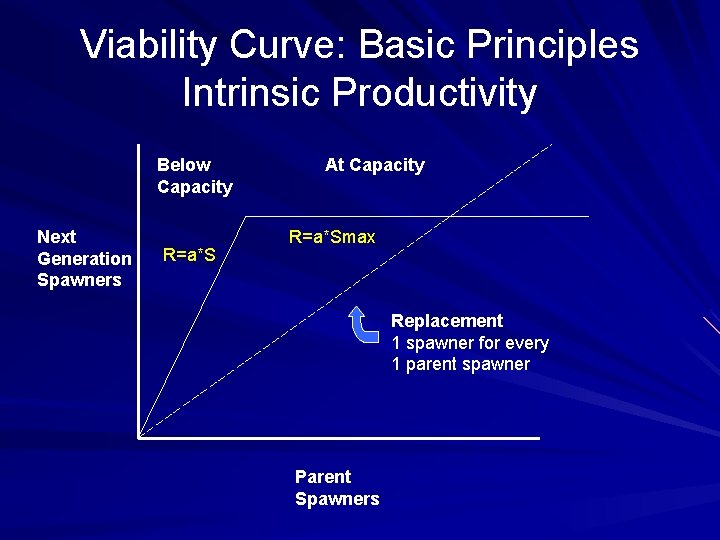 Viability Curve: Basic Principles
Intrinsic Productivity

Below Capacity

At Capacity

Next Generation Spawners

R=a*S

R=a*Smax

Replacement
1 spawner for every
1 parent spawner

Parent Spawners